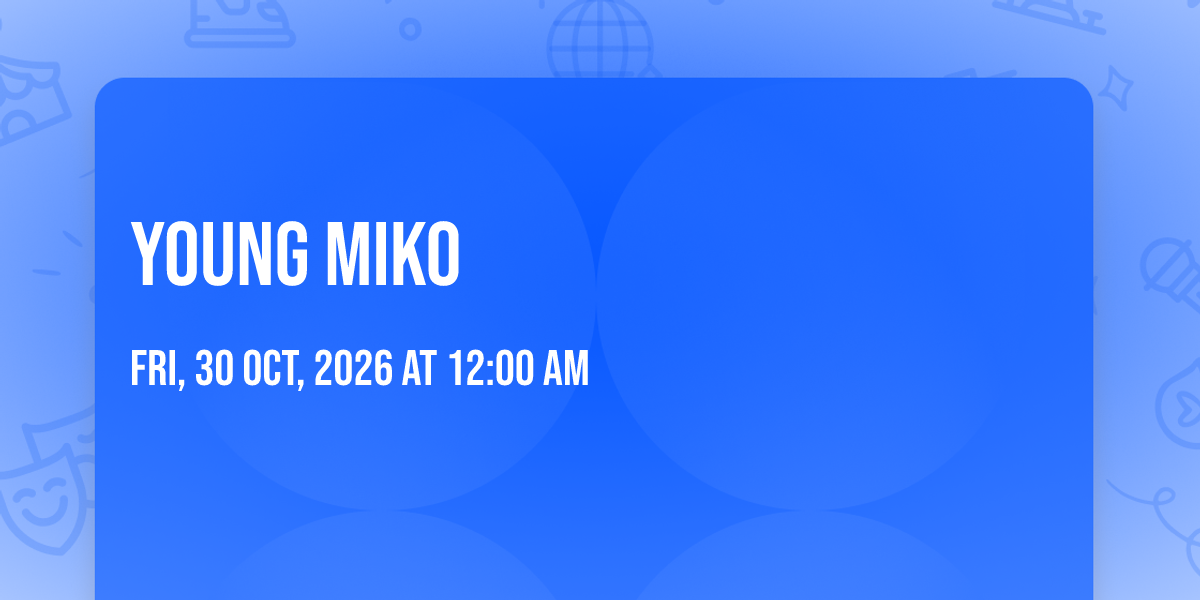 YOUNG MIKO

FRI, 30 OCT, 2026 AT 12:00 AM